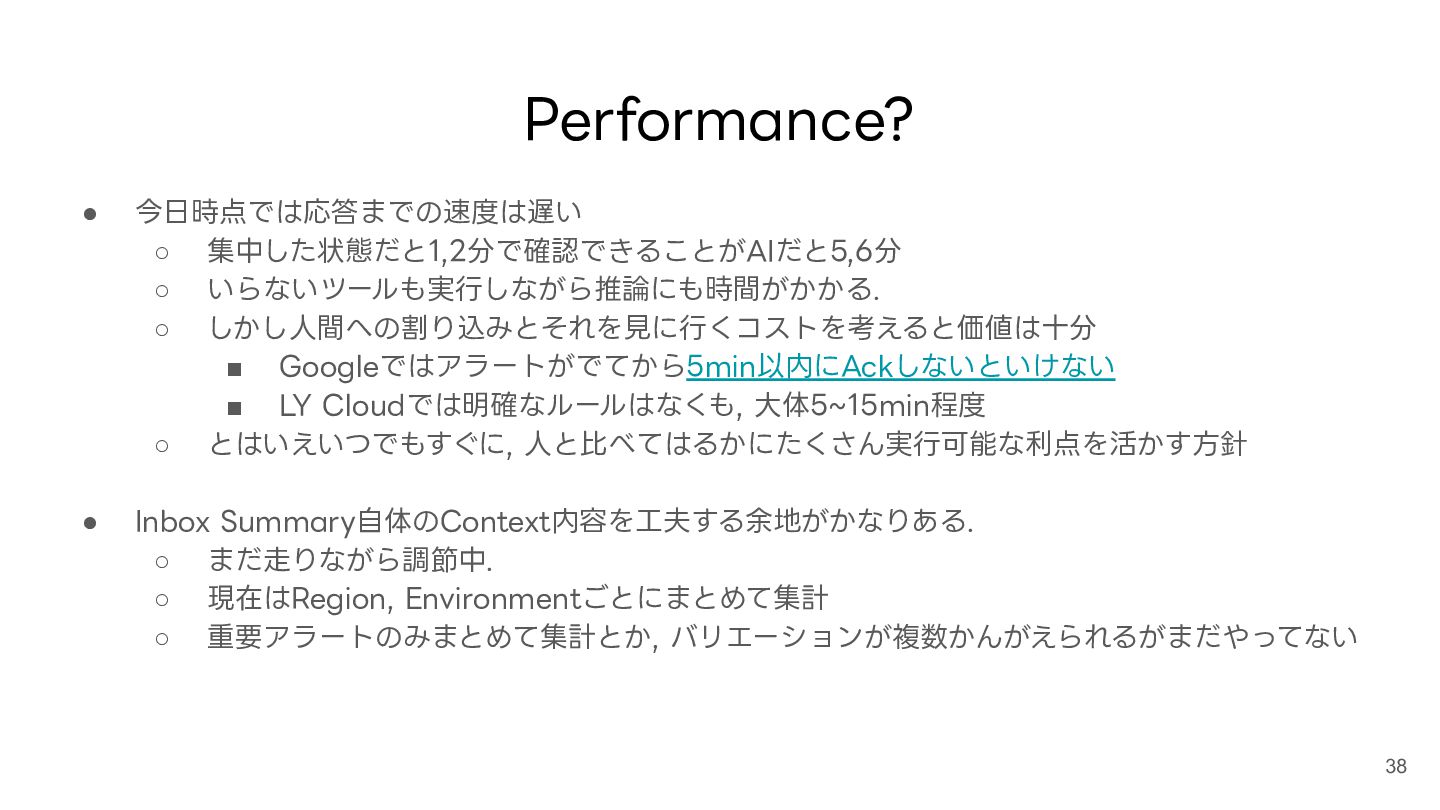 Performance?

● 今日時点では応答までの速度は遅い
○ 集中した状態だと1,2分で確認できることがAIだと5,6分
○ いらないツールも実行しながら推論にも時間がかかる.
○ しかし人間への割り込みとそれを見に行くコストを考えると価値は十分
■ Googleではアラートがでてから5min以内にAckしないといけない
■ LY Cloudでは明確なルールはなくも, 大体5~15min程度
○ とはいえいつでもすぐに, 人と比べてはるかにたくさん実行可能な利点を活かす方針

● Inbox Summary自体のContext内容を工夫する余地がかなりある.
○ まだ走りながら調節中.
○ 現在はRegion, Environmentごとにまとめて集計
○ 重要アラートのみまとめて集計とか, バリエーションが複数かんがえられるがまだやってない

38